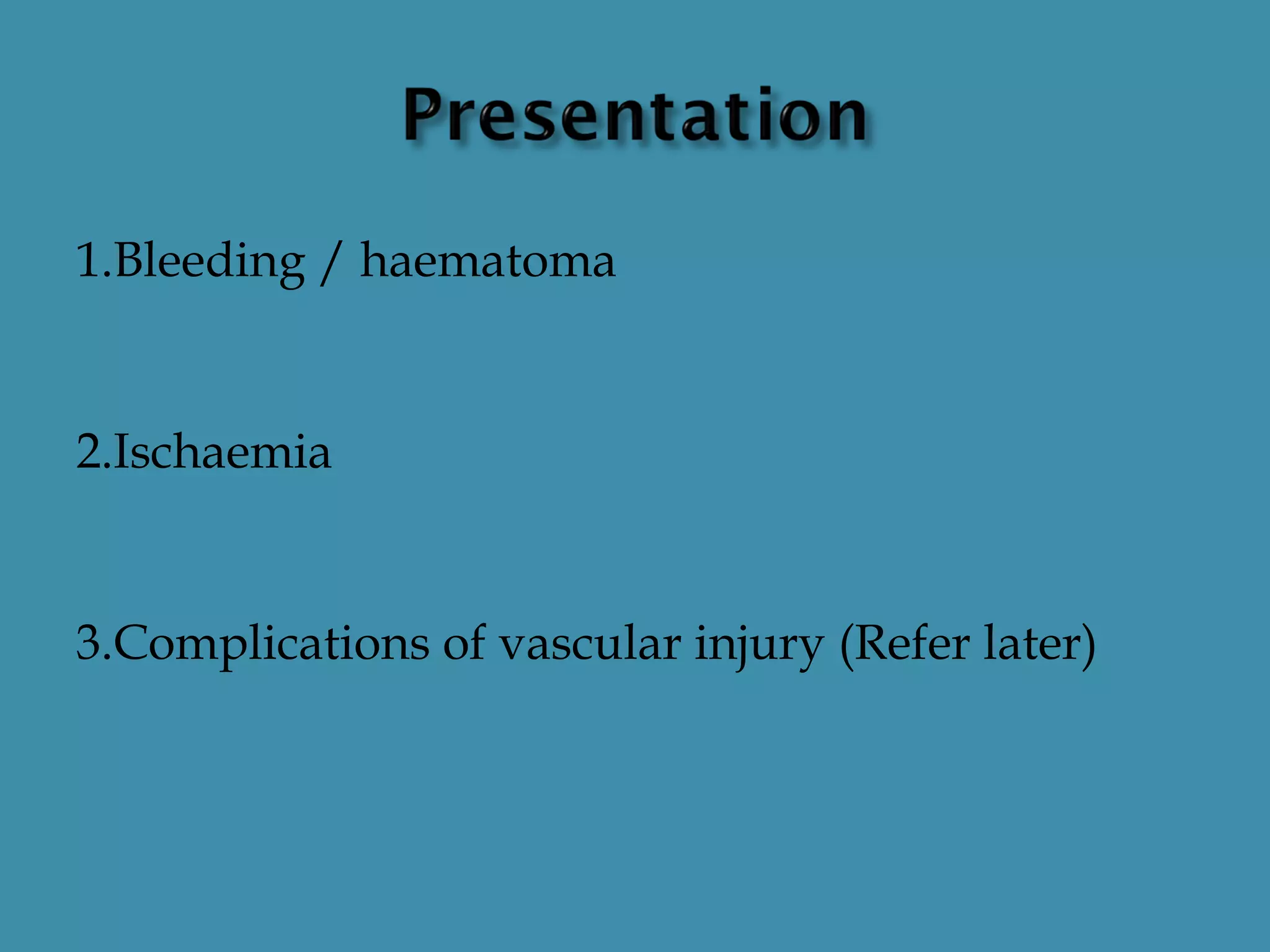 Presentation

1.Bleeding / haematoma

2.Ischaemia

3.Complications of vascular injury (Refer later)